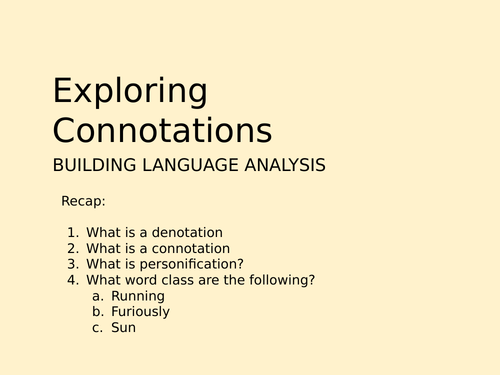 Exploring Connotations

BUILDING LANGUAGE ANALYSIS

Recap:

1. What is a denotation
2. What is a connotation
3. What is personification?
4. What word class are the following?
   a. Running
   b. Furiously
   c. Sun